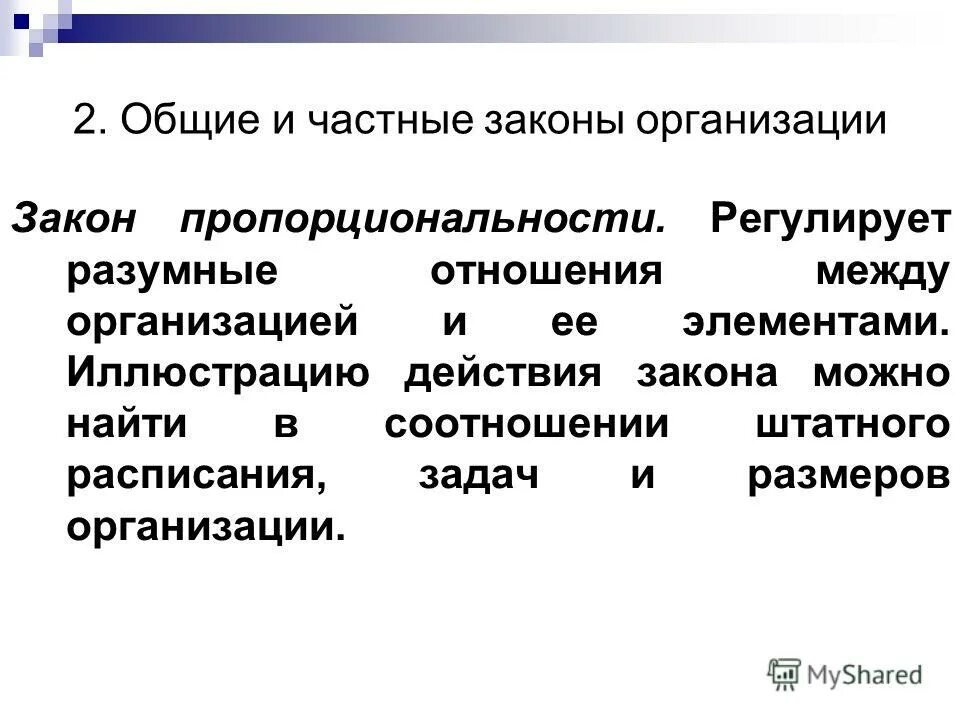 2. Общие и частные законы организации

Закон пропорциональности. Регулирует разумные отношения между организацией и ее элементами. Иллюстрацию действия закона можно найти в соотношении штатного расписания, задач и размеров организации.

MyShared